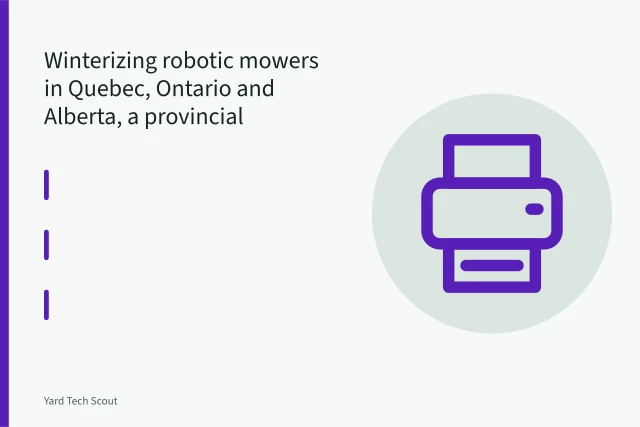 Winterizing robotic mowers in Quebec, Ontario and Alberta, a provincial

Yard Tech Scout